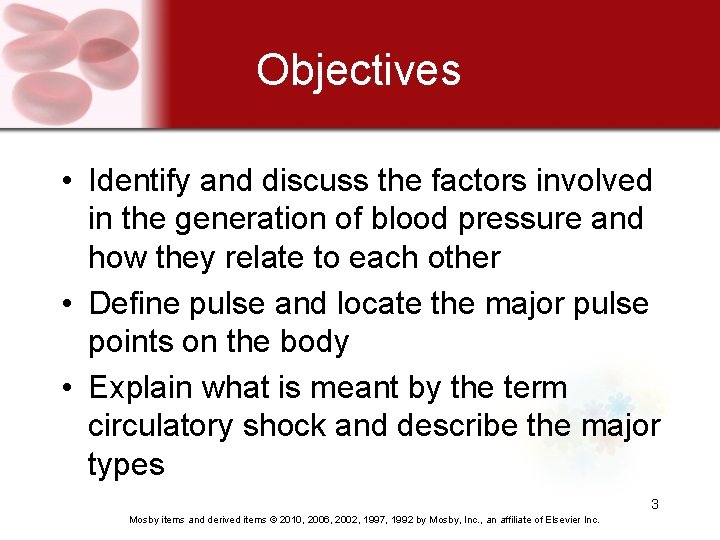 Objectives

• Identify and discuss the factors involved in the generation of blood pressure and how they relate to each other
• Define pulse and locate the major pulse points on the body
• Explain what is meant by the term circulatory shock and describe the major types

3

Mosby items and derived items © 2010, 2006, 2002, 1997, 1992 by Mosby, Inc., an affiliate of Elsevier Inc.